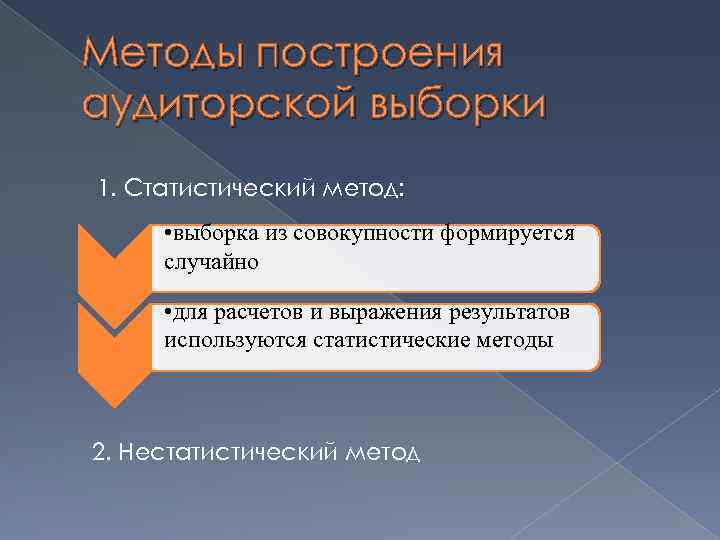 Методы построения аудиторской выборки

1. Статистический метод:

•выборка из совокупности формируется случайно

•для расчетов и выражения результатов используются статистические методы

2. Нестатистический метод